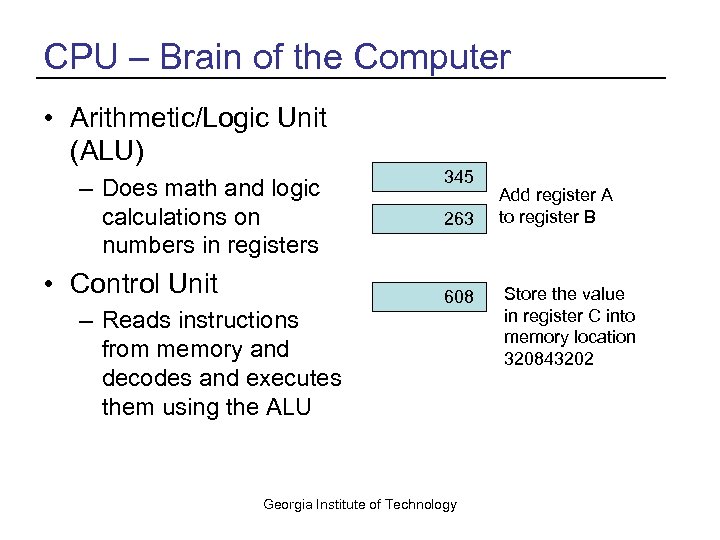 CPU – Brain of the Computer

• Arithmetic/Logic Unit (ALU)

– Does math and logic calculations on numbers in registers

• Control Unit

– Reads instructions from memory and decodes and executes them using the ALU

345

263

Add register A to register B

608

Store the value in register C into memory location 320843202

Georgia Institute of Technology